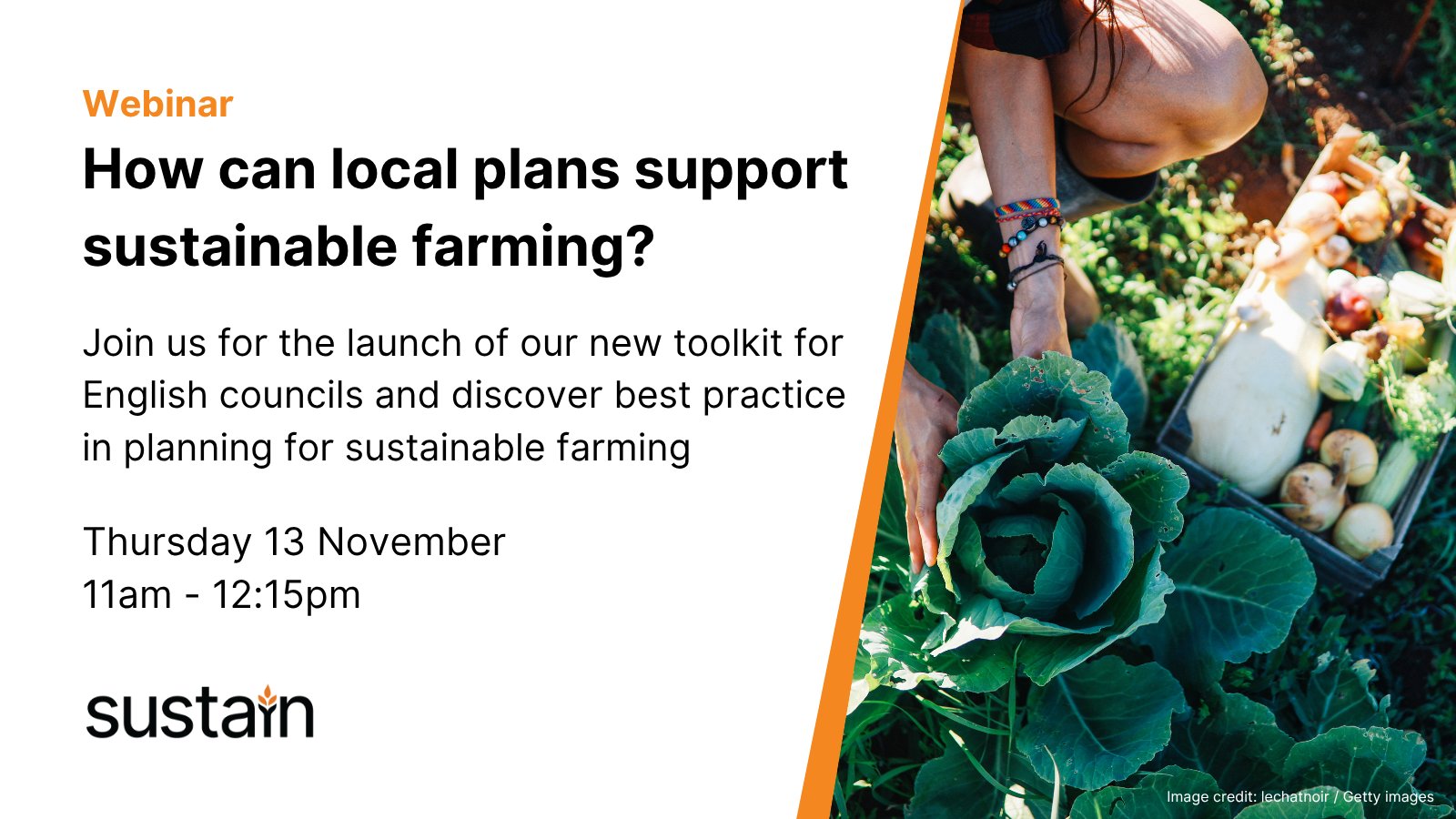 Webinar

How can local plans support sustainable farming?

Join us for the launch of our new toolkit for English councils and discover best practice in planning for sustainable farming

Thursday 13 November
11am - 12:15pm

sustain

Image credit: lechatnoir / Getty images